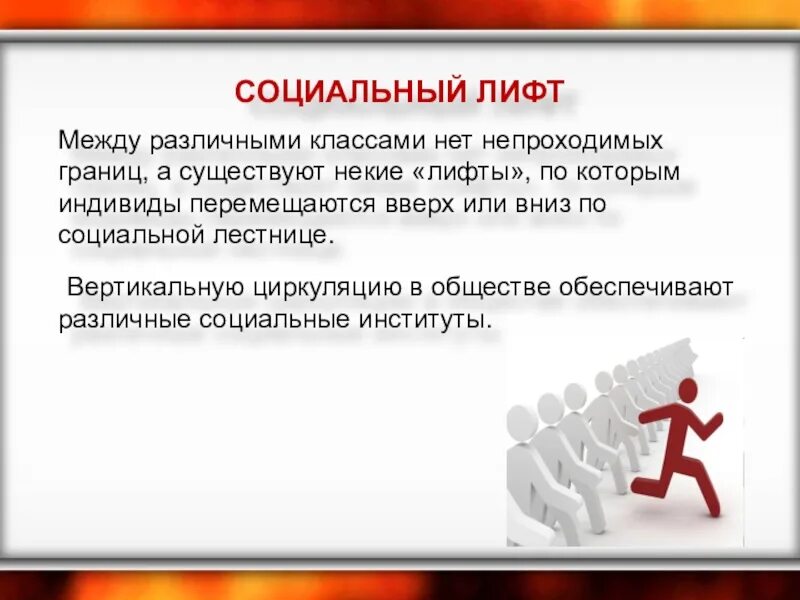 СОЦИАЛЬНЫЙ ЛИФТ

Между различными классами нет непроходимых границ, а существуют некие «лифты», по которым индивиды перемещаются вверх или вниз по социальной лестнице.

Вертикальную циркуляцию в обществе обеспечивают различные социальные институты.